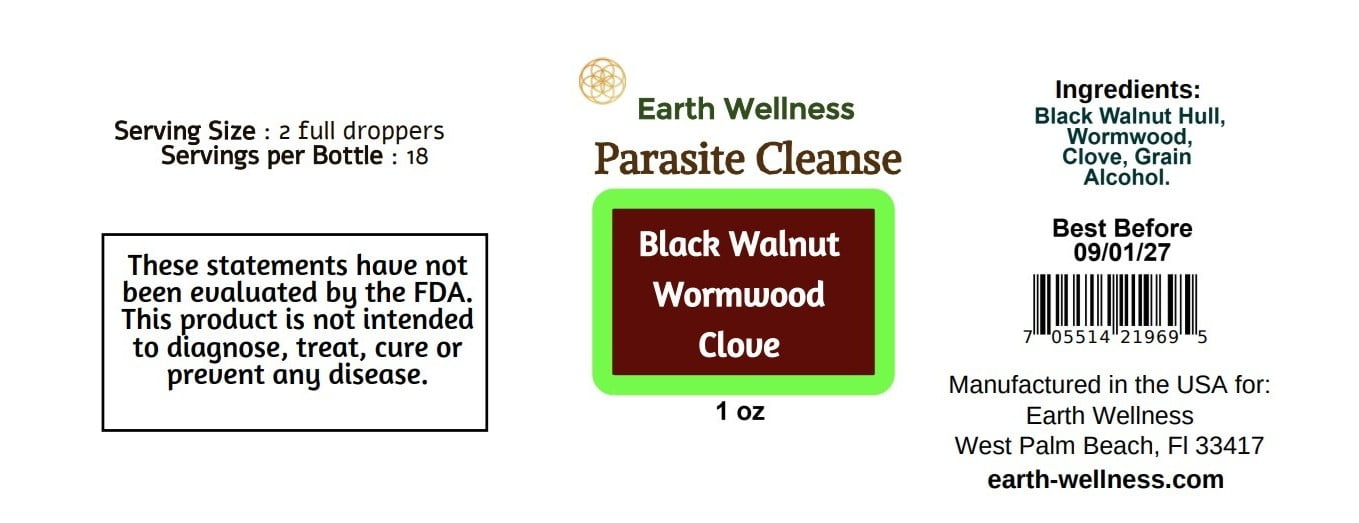 Serving Size : 2 full droppers
Servings per Bottle : 18

These statements have not been evaluated by the FDA. This product is not intended to diagnose, treat, cure or prevent any disease.

Earth Wellness
Parasite Cleanse

Black Walnut
Wormwood
Clove

1 oz

Ingredients:
Black Walnut Hull, Wormwood, Clove, Grain Alcohol.

Best Before
09/01/27

7 05514 21969 5

Manufactured in the USA for:
Earth Wellness
West Palm Beach, Fl 33417
earth-wellness.com